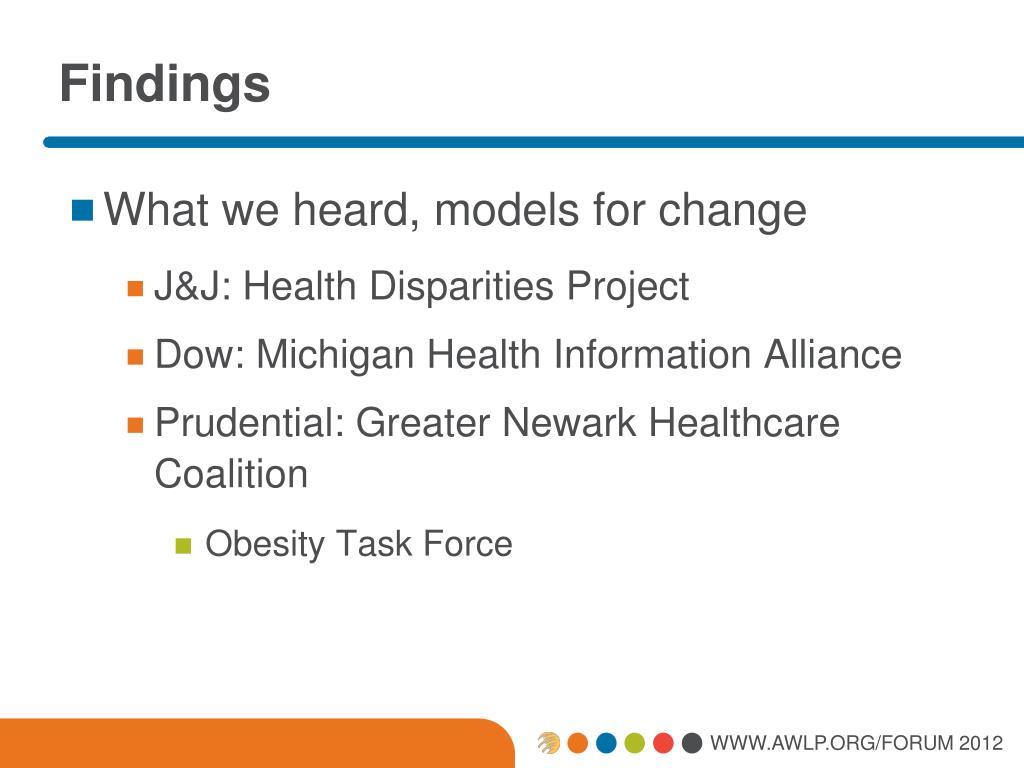 Findings

What we heard, models for change

J&J: Health Disparities Project

Dow: Michigan Health Information Alliance

Prudential: Greater Newark Healthcare Coalition

Obesity Task Force

WWW.AWLP.ORG/FORUM 2012